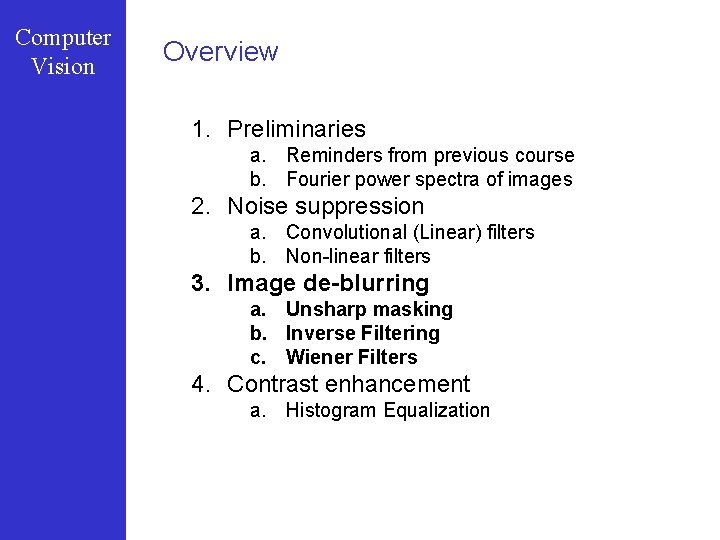 Computer Vision

Overview

1. Preliminaries
a. Reminders from previous course
b. Fourier power spectra of images
2. Noise suppression
a. Convolutional (Linear) filters
b. Non-linear filters
3. Image de-blurring
a. Unsharp masking
b. Inverse Filtering
c. Wiener Filters
4. Contrast enhancement
a. Histogram Equalization